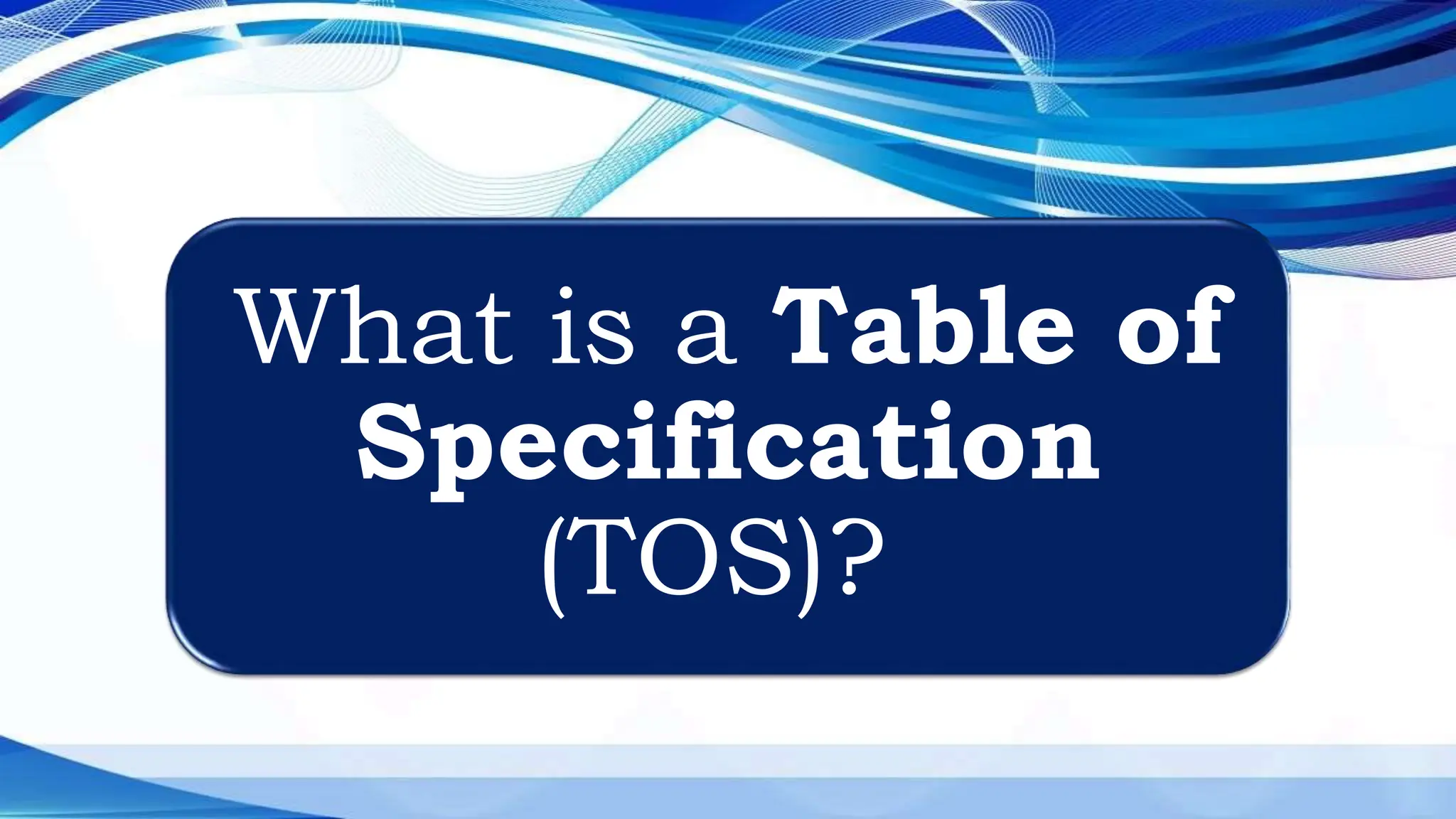 What is a Table of Specification (TOS)?